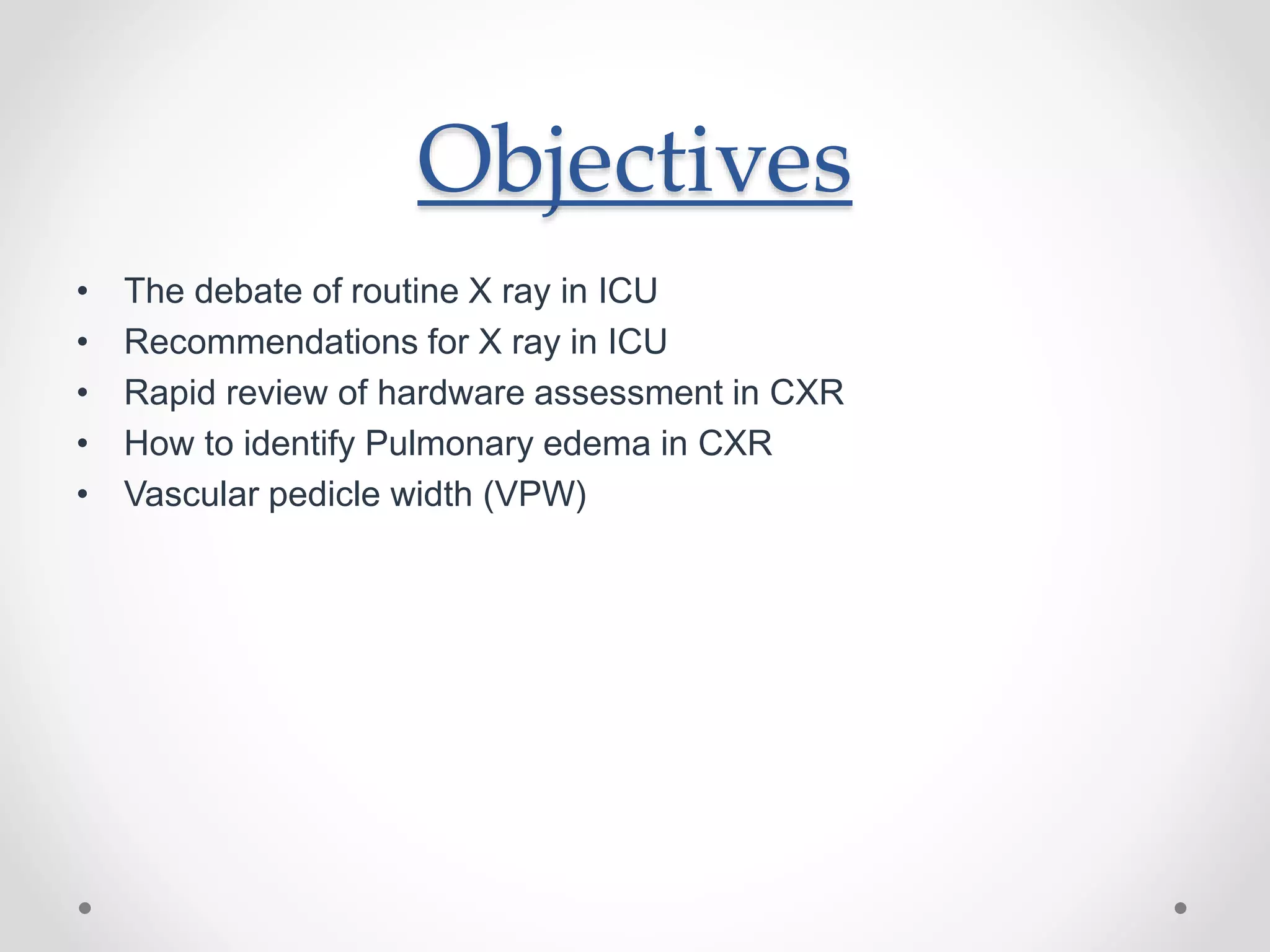 Objectives

• The debate of routine X ray in ICU
• Recommendations for X ray in ICU
• Rapid review of hardware assessment in CXR
• How to identify Pulmonary edema in CXR
• Vascular pedicle width (VPW)